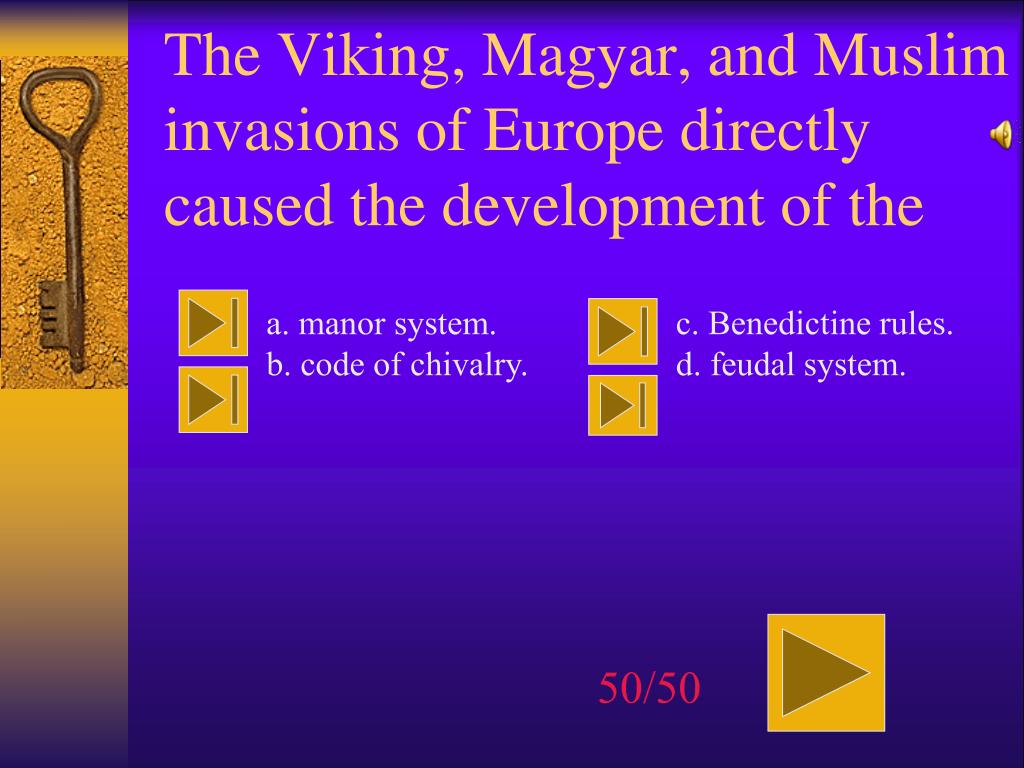 The Viking, Magyar, and Muslim invasions of Europe directly caused the development of the

a. manor system.
b. code of chivalry.

c. Benedictine rules.
d. feudal system.

50/50